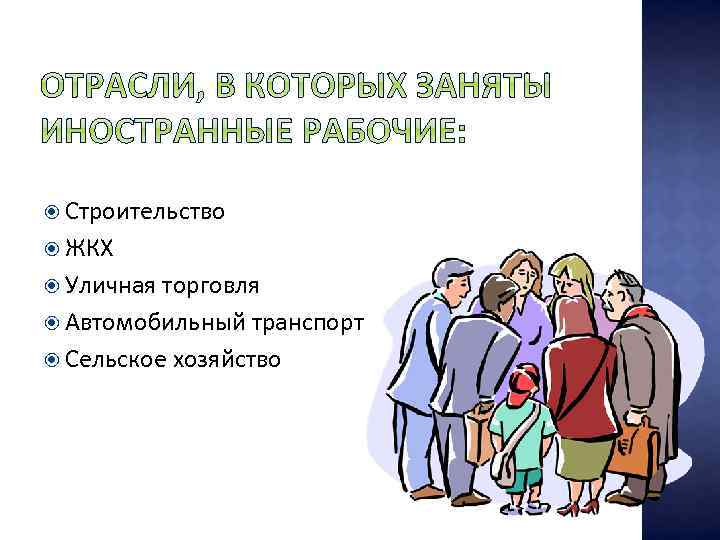 ОТРАСЛИ, В КОТОРЫХ ЗАНЯТЫ ИНОСТРАННЫЕ РАБОЧИЕ:

Строительство
ЖКХ
Уличная торговля
Автомобильный транспорт
Сельское хозяйство